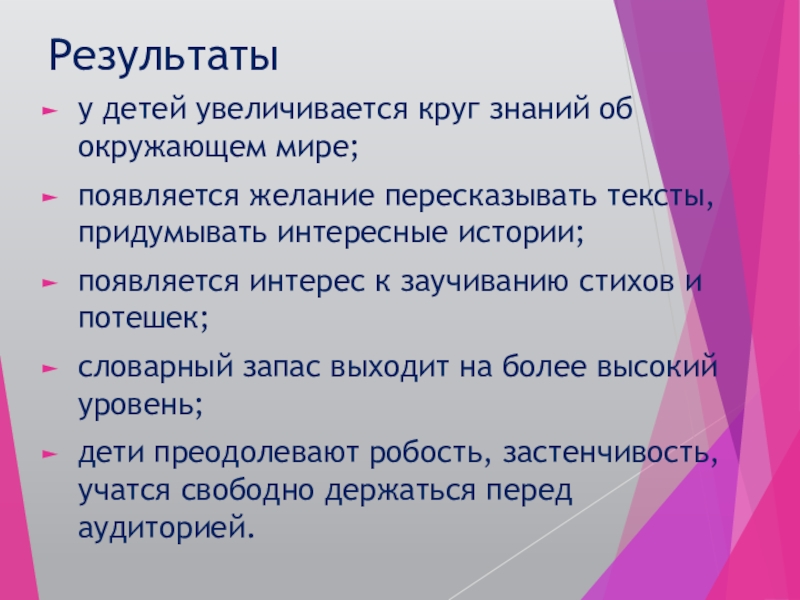 Результаты

► у детей увеличивается круг знаний об окружающем мире;

► появляется желание пересказывать тексты, придумывать интересные истории;

► появляется интерес к заучиванию стихов и потешек;

► словарный запас выходит на более высокий уровень;

► дети преодолевают робость, застенчивость, учатся свободно держаться перед аудиторией.